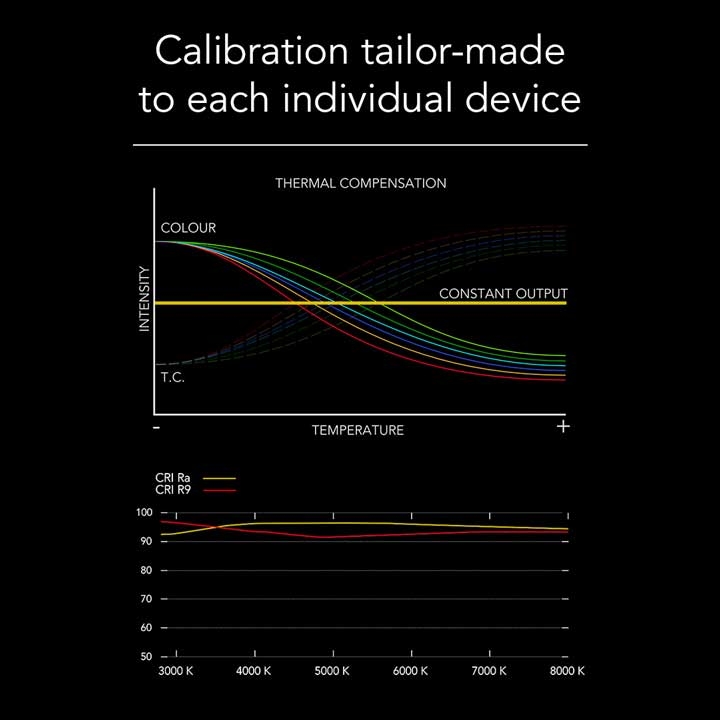 Calibration tailor-made to each individual device

THERMAL COMPENSATION

COLOUR

INTENSITY

CONSTANT OUTPUT

T.C.

-

TEMPERATURE

+

CRI Ra
CRI R9

100
90
80
70
60
50

3000 K
4000 K
5000 K
6000 K
7000 K
8000 K